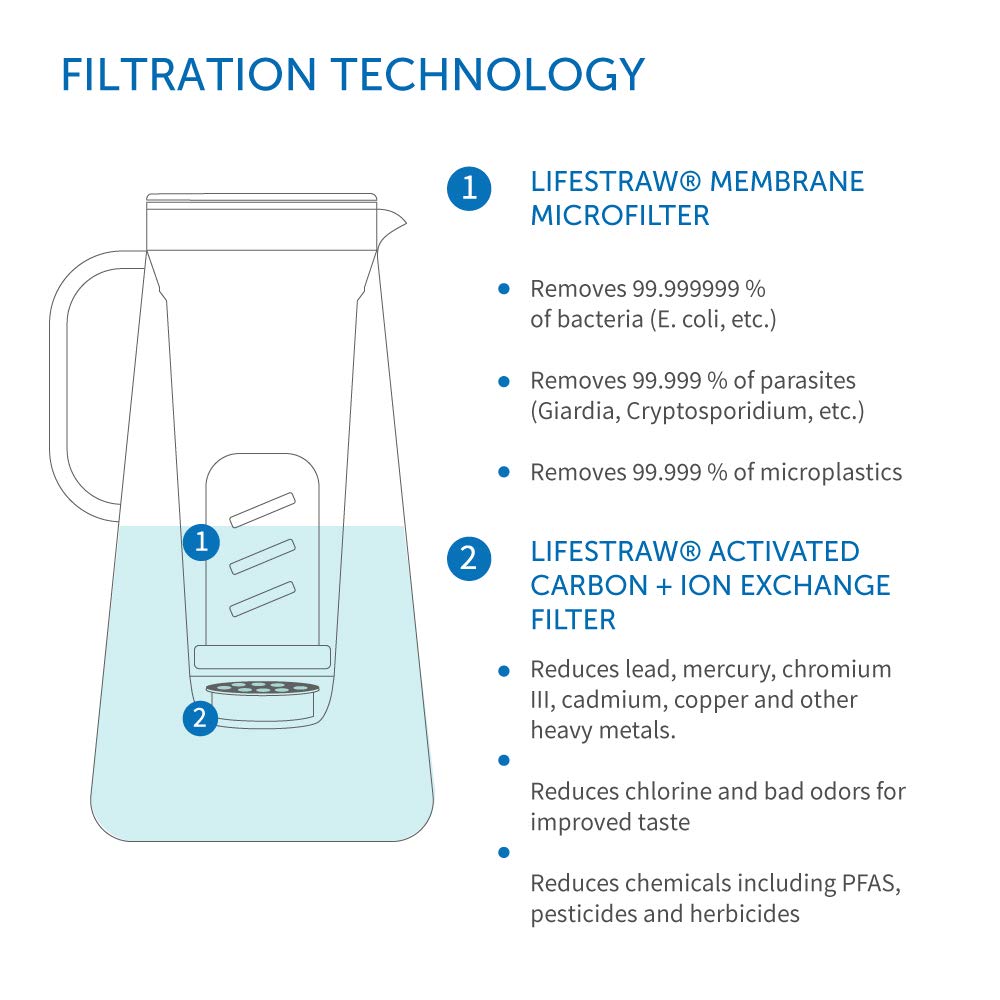 FILTRATION TECHNOLOGY

1

2

1 LIFESTRAW® MEMBRANE MICROFILTER

• Removes 99.999999 % of bacteria (E. coli, etc.)

• Removes 99.999 % of parasites (Giardia, Cryptosporidium, etc.)

• Removes 99.999 % of microplastics

2 LIFESTRAW® ACTIVATED CARBON + ION EXCHANGE FILTER

• Reduces lead, mercury, chromium III, cadmium, copper and other heavy metals.

•

Reduces chlorine and bad odors for improved taste

•

Reduces chemicals including PFAS, pesticides and herbicides